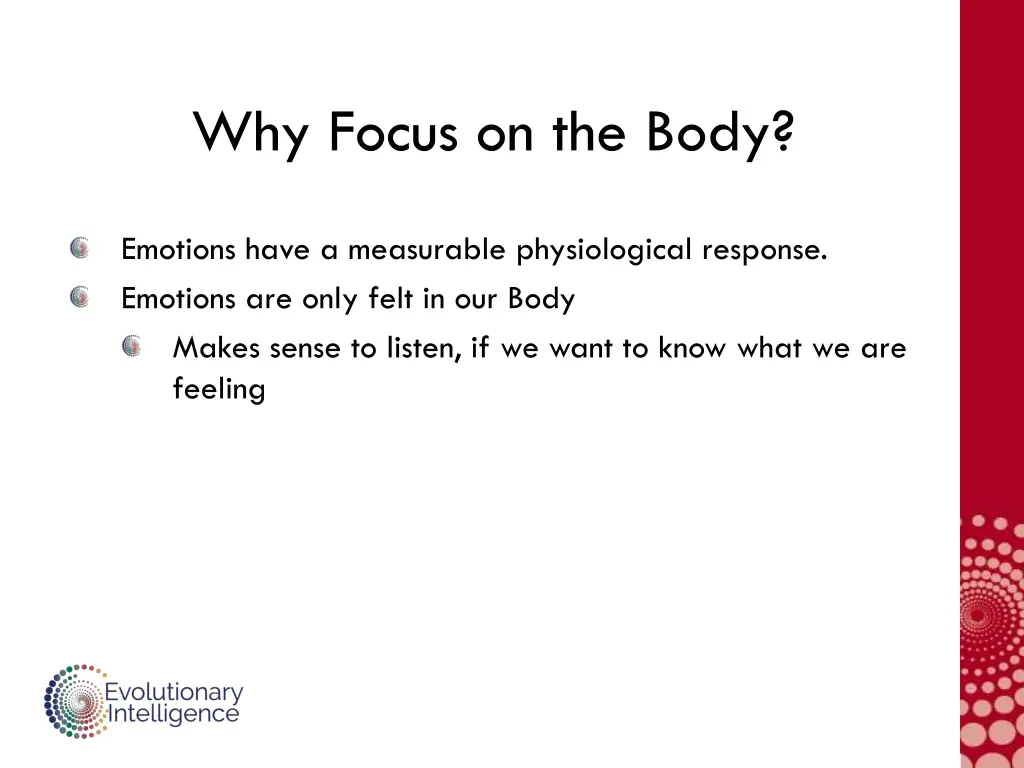 Why Focus on the Body?

Emotions have a measurable physiological response.

Emotions are only felt in our Body

Makes sense to listen, if we want to know what we are feeling

Evolutionary Intelligence